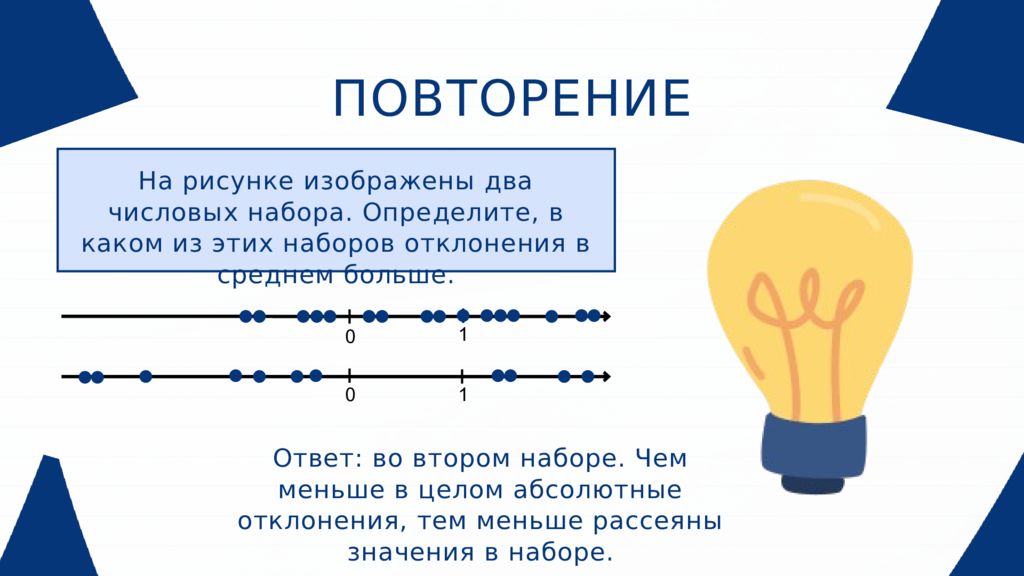 ПОВТОРЕНИЕ

На рисунке изображены два числовых набора. Определите, в каком из этих наборов отклонения в среднем больше.

0
1

0
1

Ответ: во втором наборе. Чем меньше в целом абсолютные отклонения, тем меньше рассеяны значения в наборе.